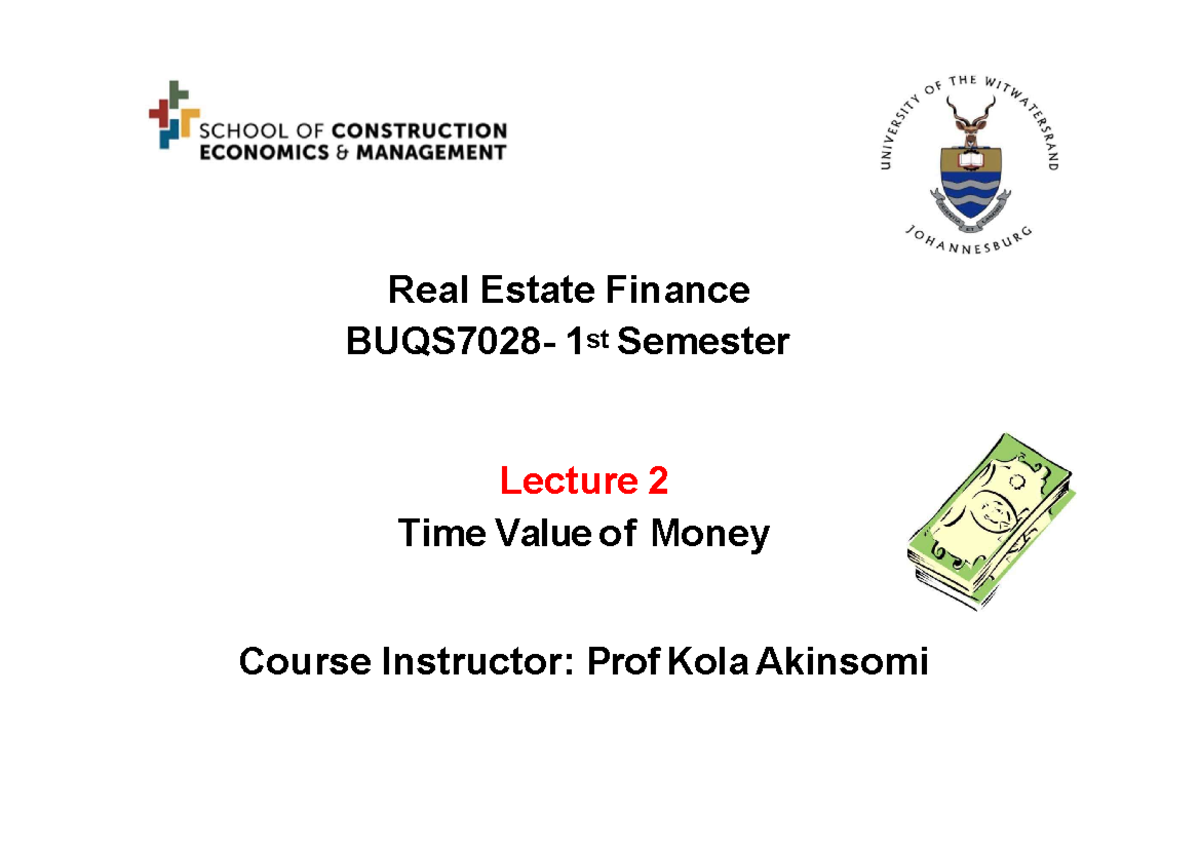 SCHOOL OF CONSTRUCTION ECONOMICS & MANAGEMENT

UNIVERSITY OF THE WITWATERSRAND
JOHANNESBURG

Real Estate Finance
BUQS7028- 1st Semester

Lecture 2
Time Value of Money

Course Instructor: Prof Kola Akinsomi